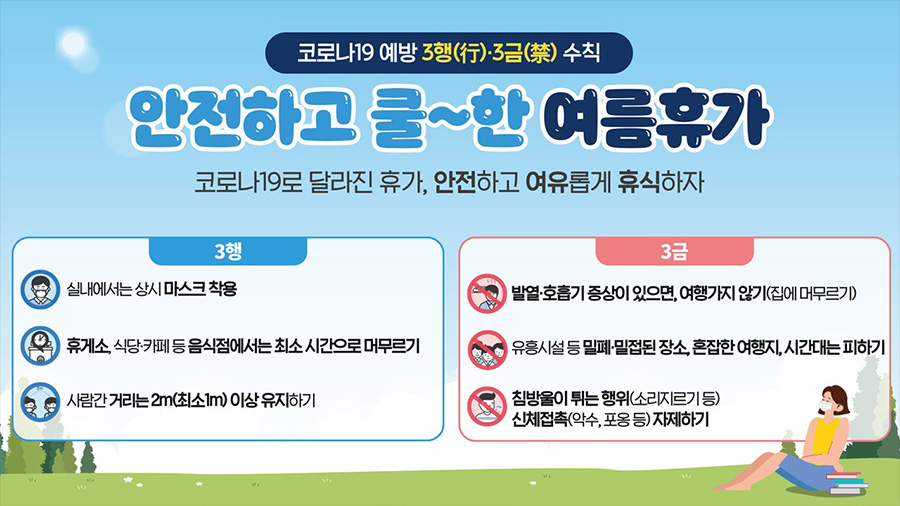 코로나19 예방 3행(行)·3금(禁) 수칙

안전하고 쿨~한 여름휴가

코로나19로 달라진 휴가, 안전하고 여유롭게 휴식하자

3행

실내에서는 상시 마스크 착용

휴게소, 식당·카페 등 음식점에서는 최소 시간으로 머무르기

사람간 거리는 2m(최소1m) 이상 유지하기

3금

발열·호흡기 증상이 있으면, 여행가지 않기(집에 머무르기)

유흥시설 등 밀폐·밀접된 장소, 혼잡한 여행지, 시간대는 피하기

침방울이 튀는 행위(소리지르기 등) 신체접촉(악수, 포옹 등) 자제하기